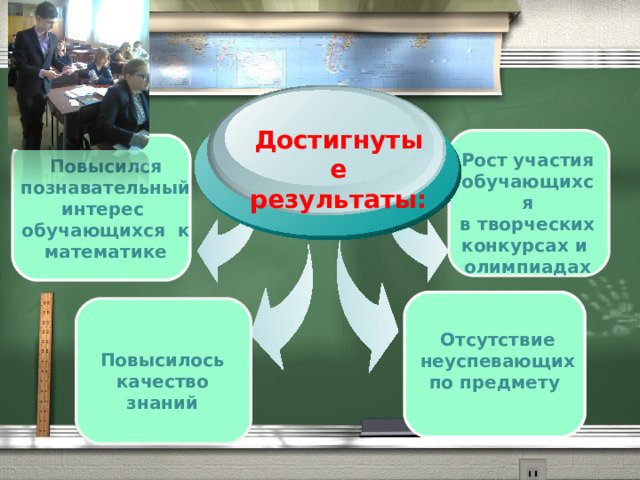 Достигнутые результаты:

Повысился познавательный интерес обучающихся к математике

Рост участия обучающихся в творческих конкурсах и олимпиадах

Повысилось качество знаний

Отсутствие неуспевающих по предмету